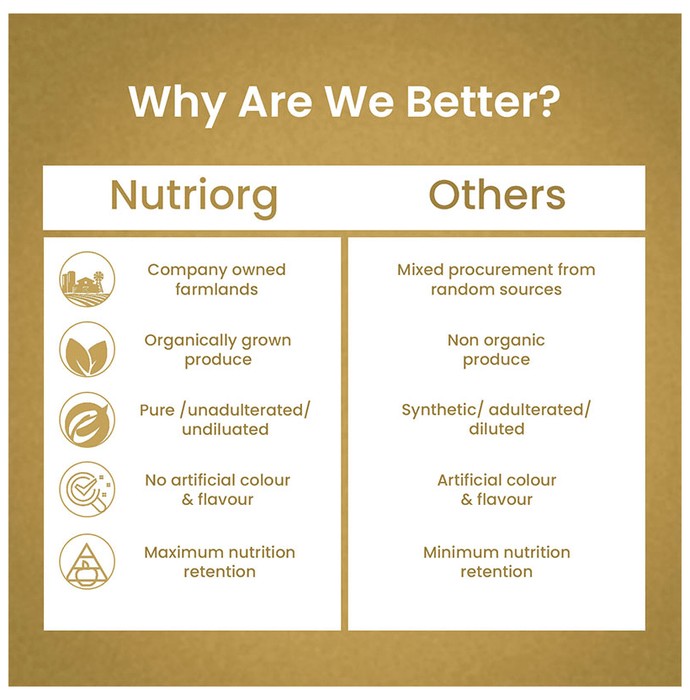 Why Are We Better?

| Nutriorg | Others |
|---|---|
| Company owned farmlands | Mixed procurement from random sources |
| Organically grown produce | Non organic produce |
| Pure /unadulterated/ undiluated | Synthetic/ adulterated/ diluted |
| No artificial colour & flavour | Artificial colour & flavour |
| Maximum nutrition retention | Minimum nutrition retention |